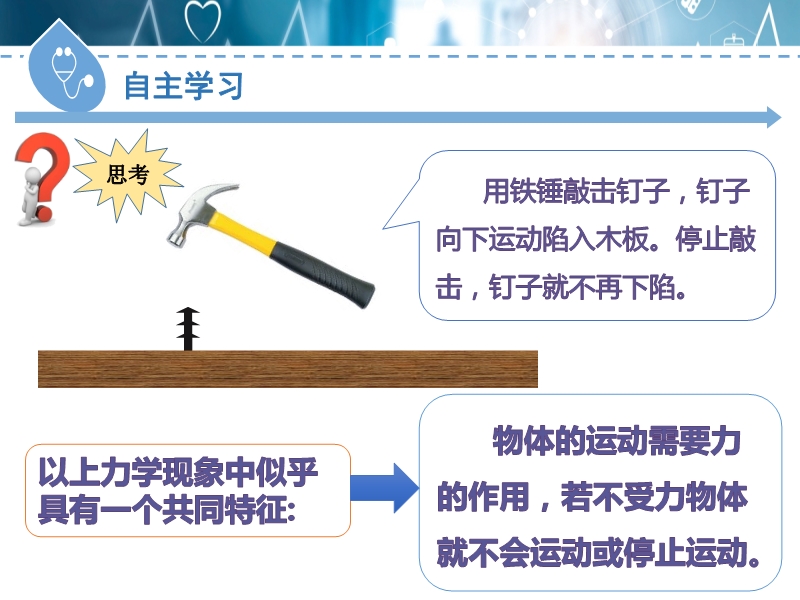 自主学习

思考

用铁锤敲击钉子，钉子向下运动陷入木板。停止敲击，钉子就不再下陷。

以上力学现象中似乎具有一个共同特征:

物体的运动需要力的作用，若不受力物体就不会运动或停止运动。